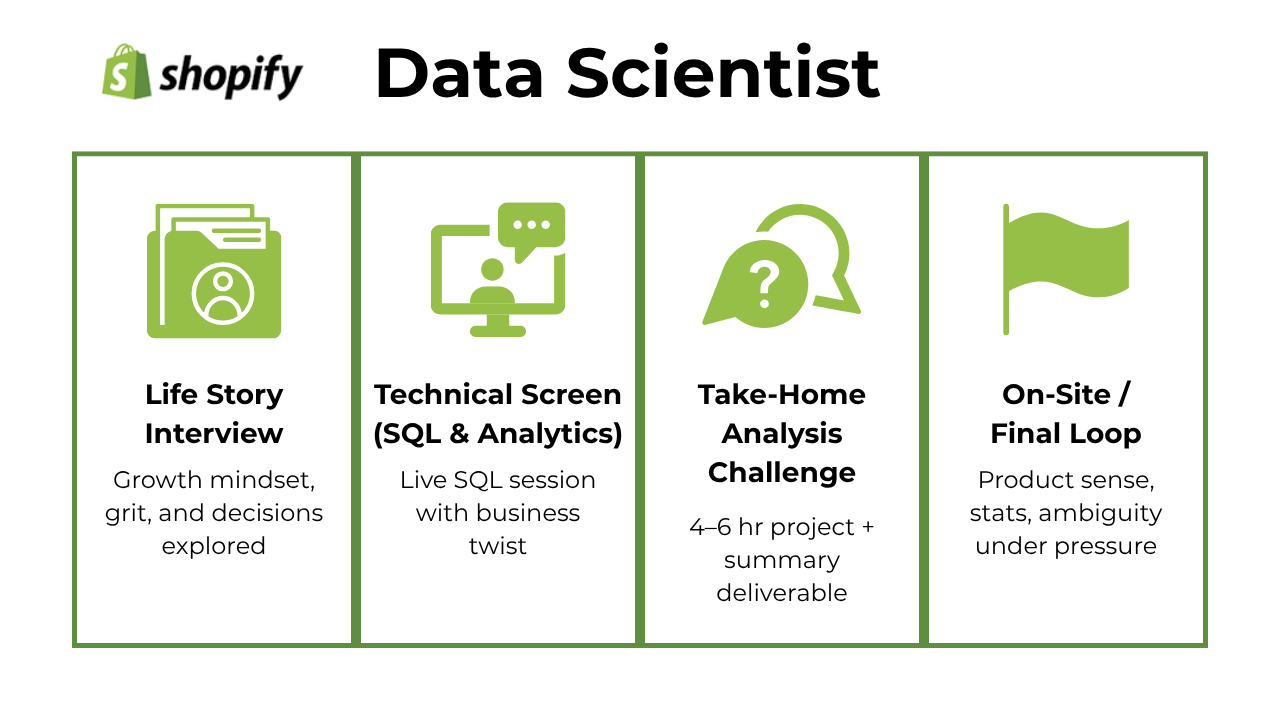 shopify Data Scientist

Life Story Interview

Growth mindset, grit, and decisions explored

Technical Screen (SQL & Analytics)

Live SQL session with business twist

Take-Home Analysis Challenge

4–6 hr project + summary deliverable

On-Site / Final Loop

Product sense, stats, ambiguity under pressure